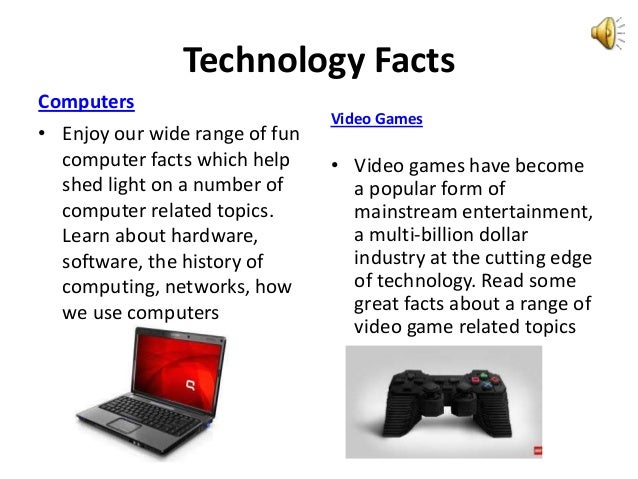 Technology Facts

Computers

• Enjoy our wide range of fun computer facts which help shed light on a number of computer related topics. Learn about hardware, software, the history of computing, networks, how we use computers

Video Games

• Video games have become a popular form of mainstream entertainment, a multi-billion dollar industry at the cutting edge of technology. Read some great facts about a range of video game related topics